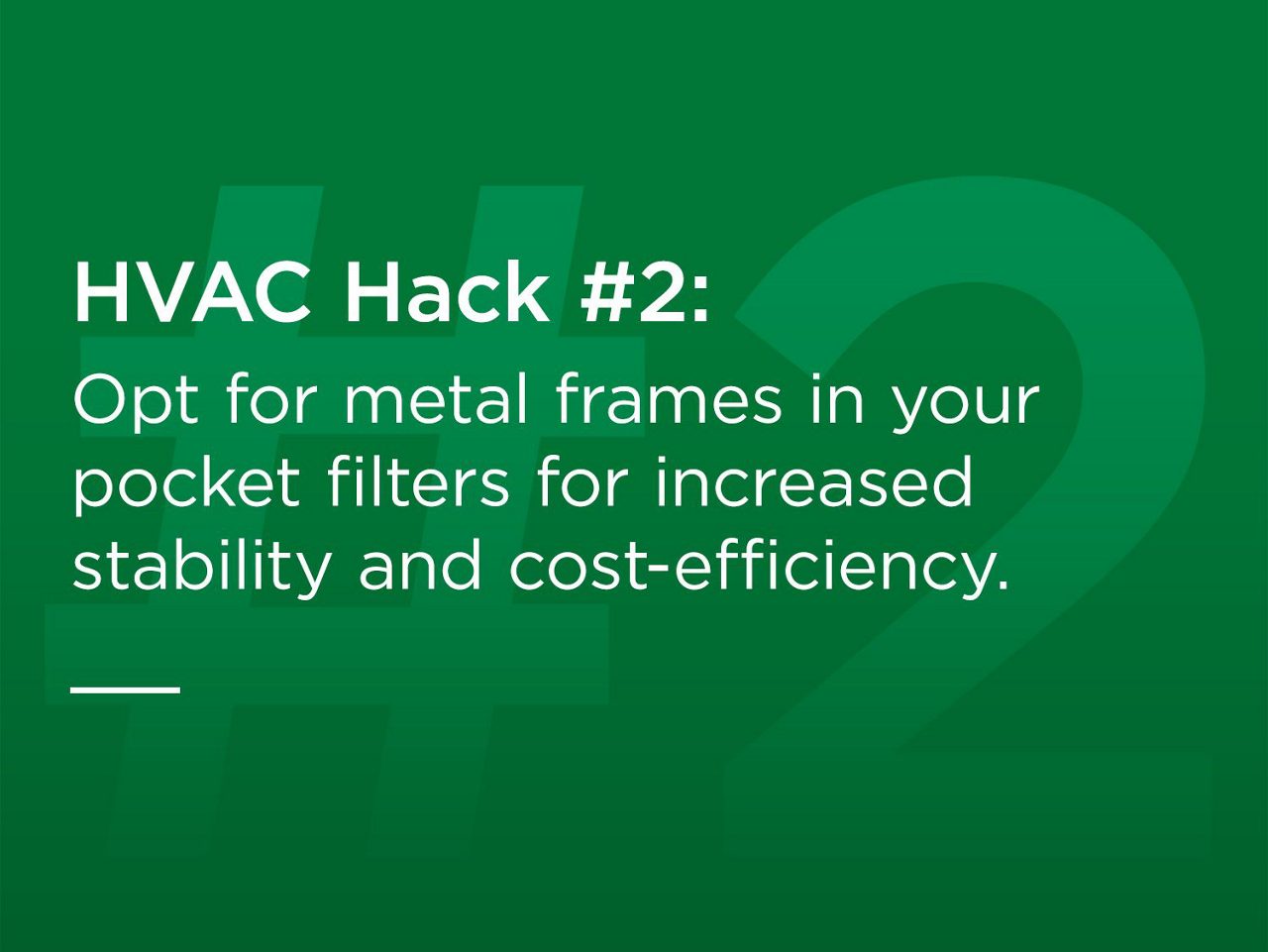 #2

HVAC Hack #2:

Opt for metal frames in your pocket filters for increased stability and cost-efficiency.